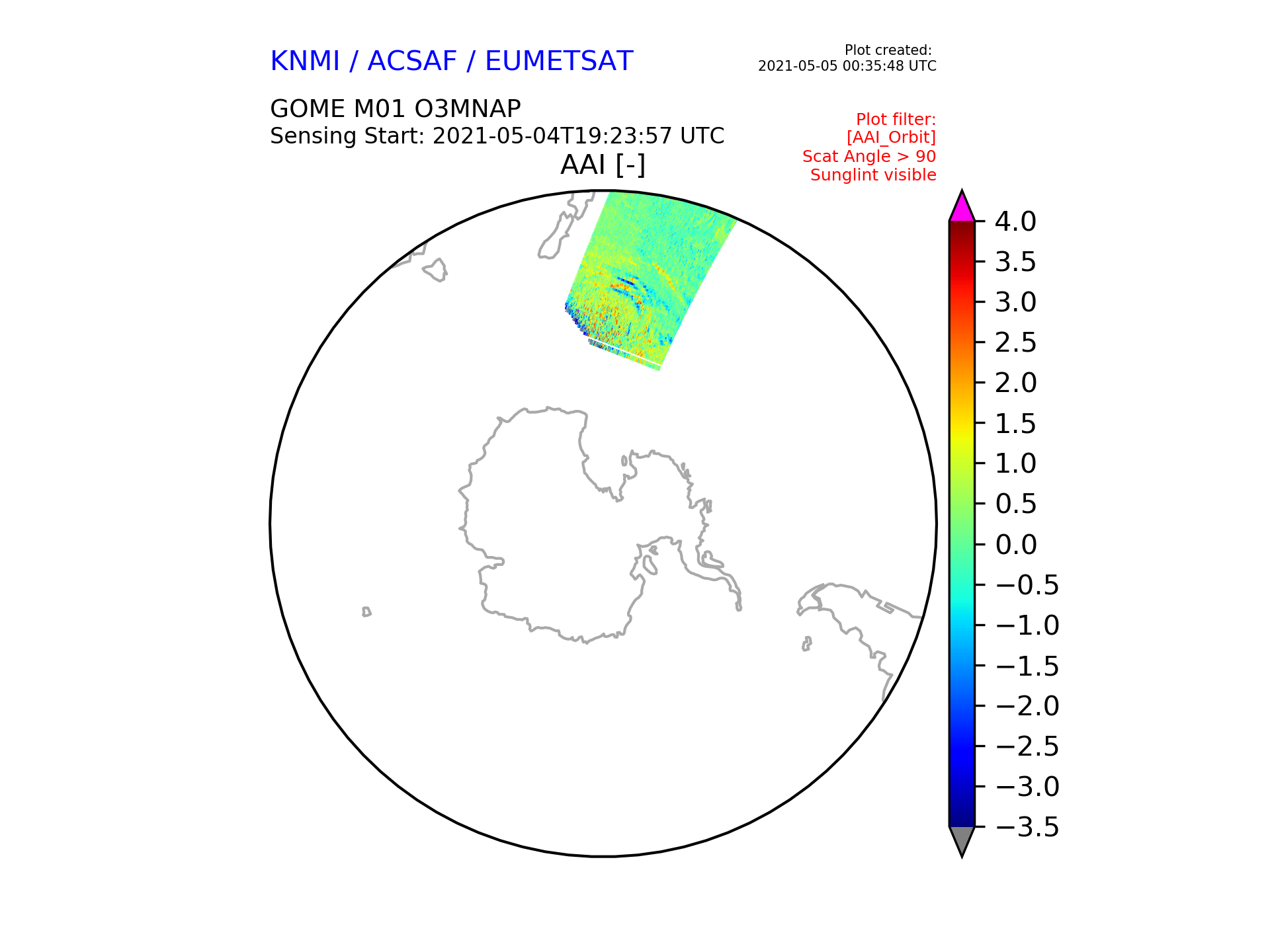 KNMI / ACSAF / EUMETSAT

Plot created:
2021-05-05 00:35:48 UTC

GOME M01 O3MNAP
Sensing Start: 2021-05-04T19:23:57 UTC

Plot filter:
[AAI_Orbit]
Scat Angle > 90
Sunglint visible

AAI [-]

4.0
3.5
3.0
2.5
2.0
1.5
1.0
0.5
0.0
−0.5
−1.0
−1.5
−2.0
−2.5
−3.0
−3.5